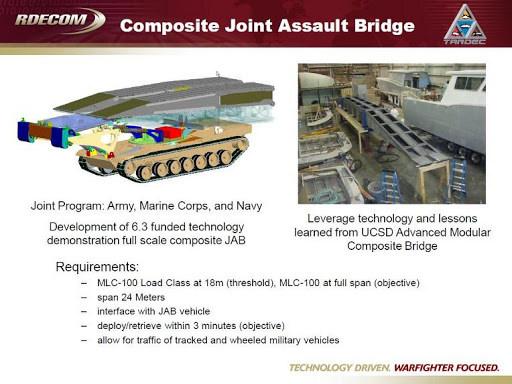 RDECOM

Composite Joint Assault Bridge

TARDEC

Joint Program: Army, Marine Corps, and Navy

Development of 6.3 funded technology demonstration full scale composite JAB

Leverage technology and lessons learned from UCSD Advanced Modular Composite Bridge

Requirements:

– MLC-100 Load Class at 18m (threshold), MLC-100 at full span (objective)
– span 24 Meters
– interface with JAB vehicle
– deploy/retrieve within 3 minutes (objective)
– allow for traffic of tracked and wheeled military vehicles

TECHNOLOGY DRIVEN. WARFIGHTER FOCUSED.